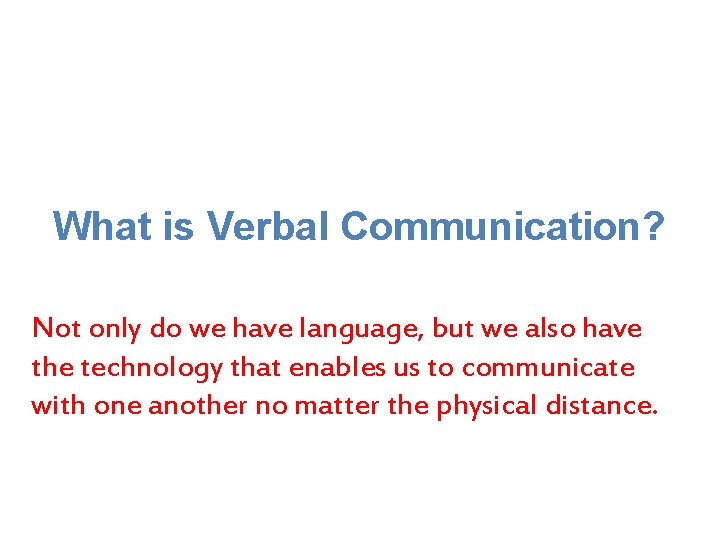 What is Verbal Communication?

Not only do we have language, but we also have the technology that enables us to communicate with one another no matter the physical distance.